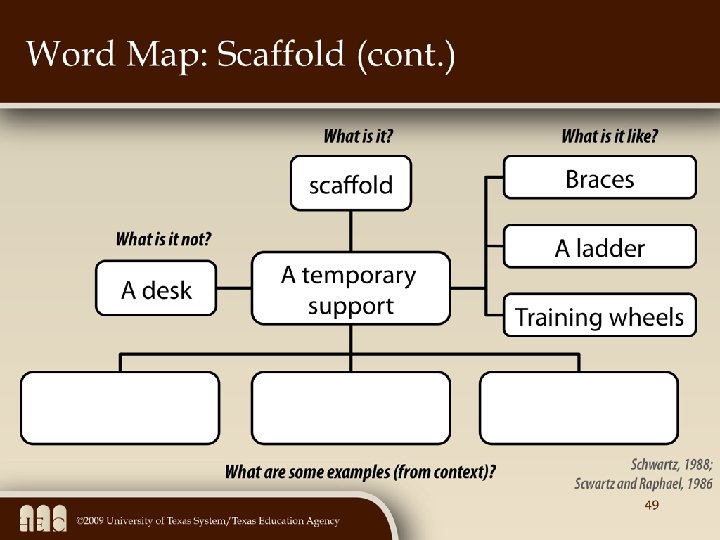 Word Map: Scaffold (cont.)

What is it?

scaffold

What is it like?

Braces

A ladder

Training wheels

What is it not?

A desk

A temporary support

What are some examples (from context)?

Schwartz, 1988; Scwartz and Raphael, 1986

49

©2009 University of Texas System/Texas Education Agency